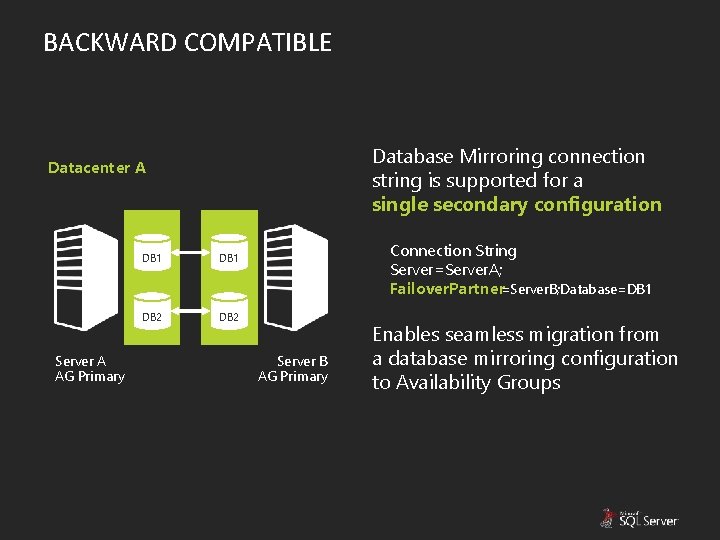 BACKWARD COMPATIBLE

Datacenter A

DB1

DB1

DB2

DB2

Server A
AG Primary

Server B
AG Primary

Database Mirroring connection string is supported for a single secondary configuration

Connection String
Server=ServerA;
FailoverPartner=ServerB;Database=DB1

Enables seamless migration from a database mirroring configuration to Availability Groups

Microsoft SQL Server